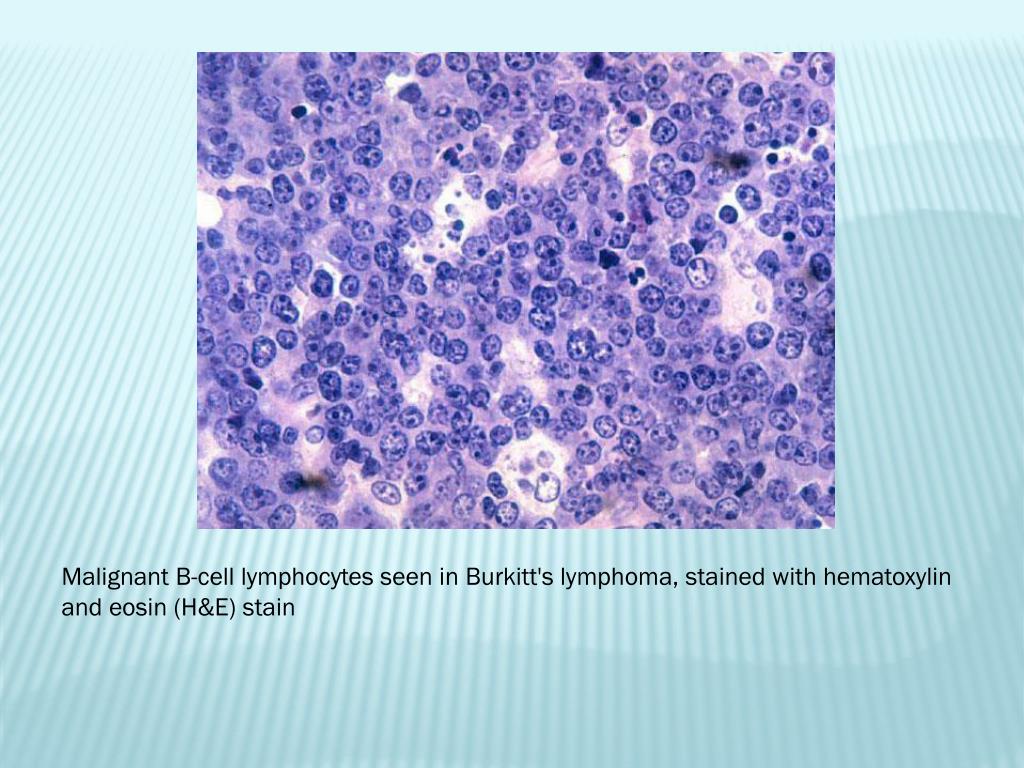 Malignant B-cell lymphocytes seen in Burkitt's lymphoma, stained with hematoxylin and eosin (H&E) stain